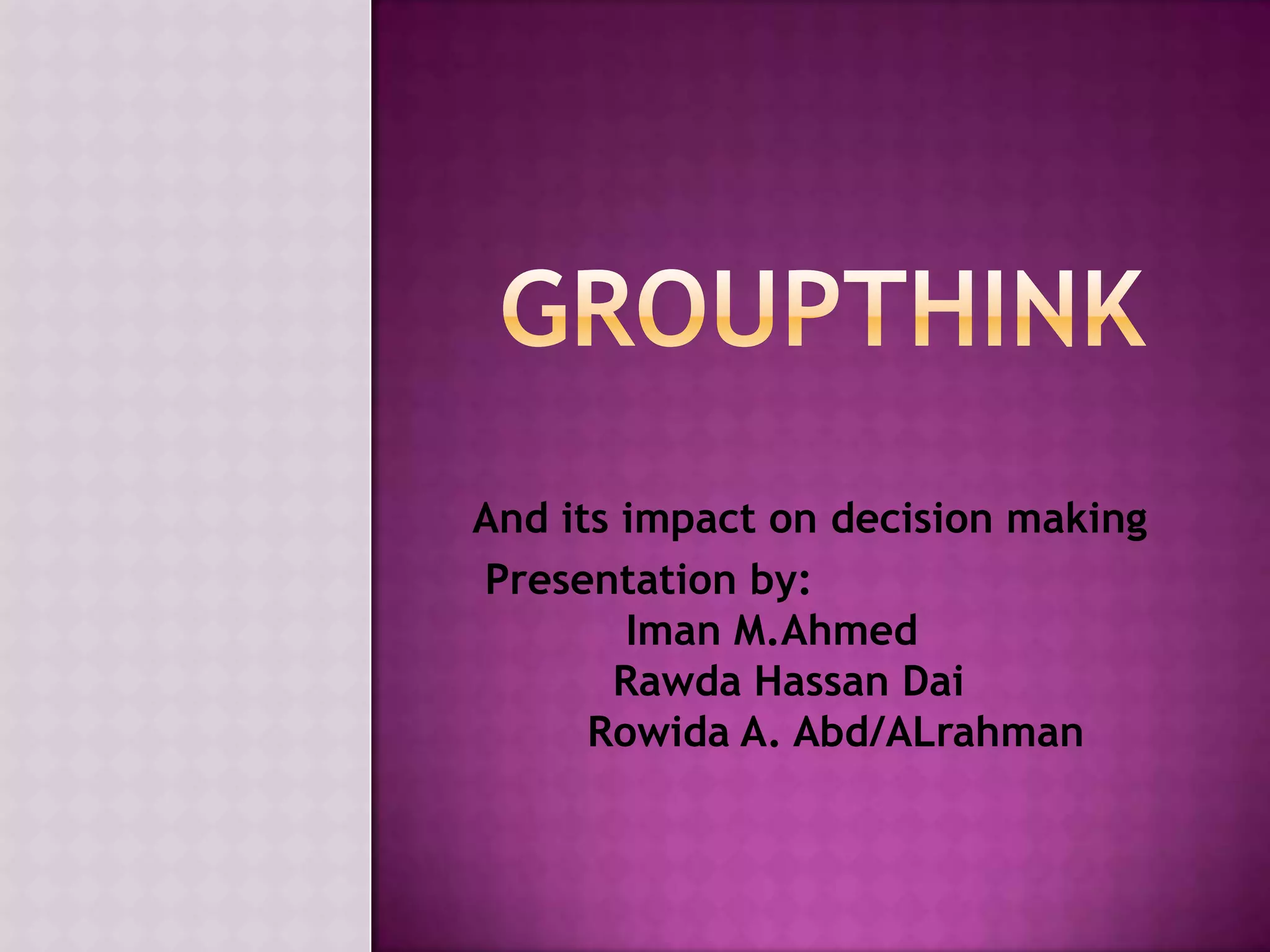 GROUPTHINK

And its impact on decision making
Presentation by:
Iman M.Ahmed
Rawda Hassan Dai
Rowida A. Abd/ALrahman